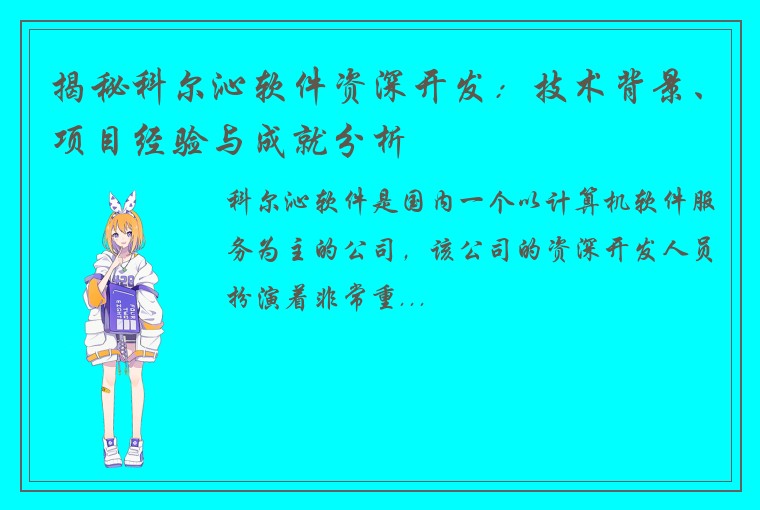 揭秘科尔沁软件资深开发：技术背景、项目经验与成就分析

科尔沁软件是国内一个以计算机软件服务为主的公司，该公司的资深开发人员扮演着非常重...